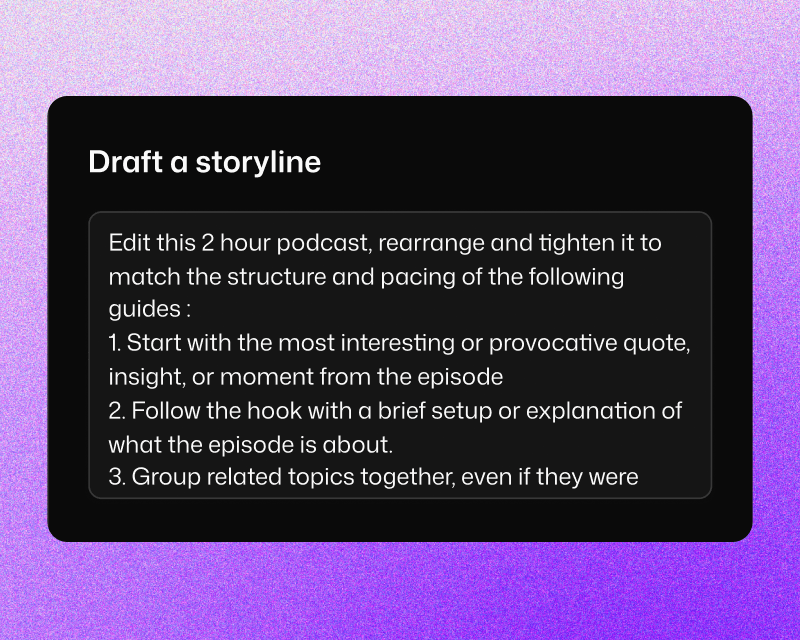 Draft a storyline

Edit this 2 hour podcast, rearrange and tighten it to match the structure and pacing of the following guides :
1. Start with the most interesting or provocative quote, insight, or moment from the episode
2. Follow the hook with a brief setup or explanation of what the episode is about.
3. Group related topics together, even if they were